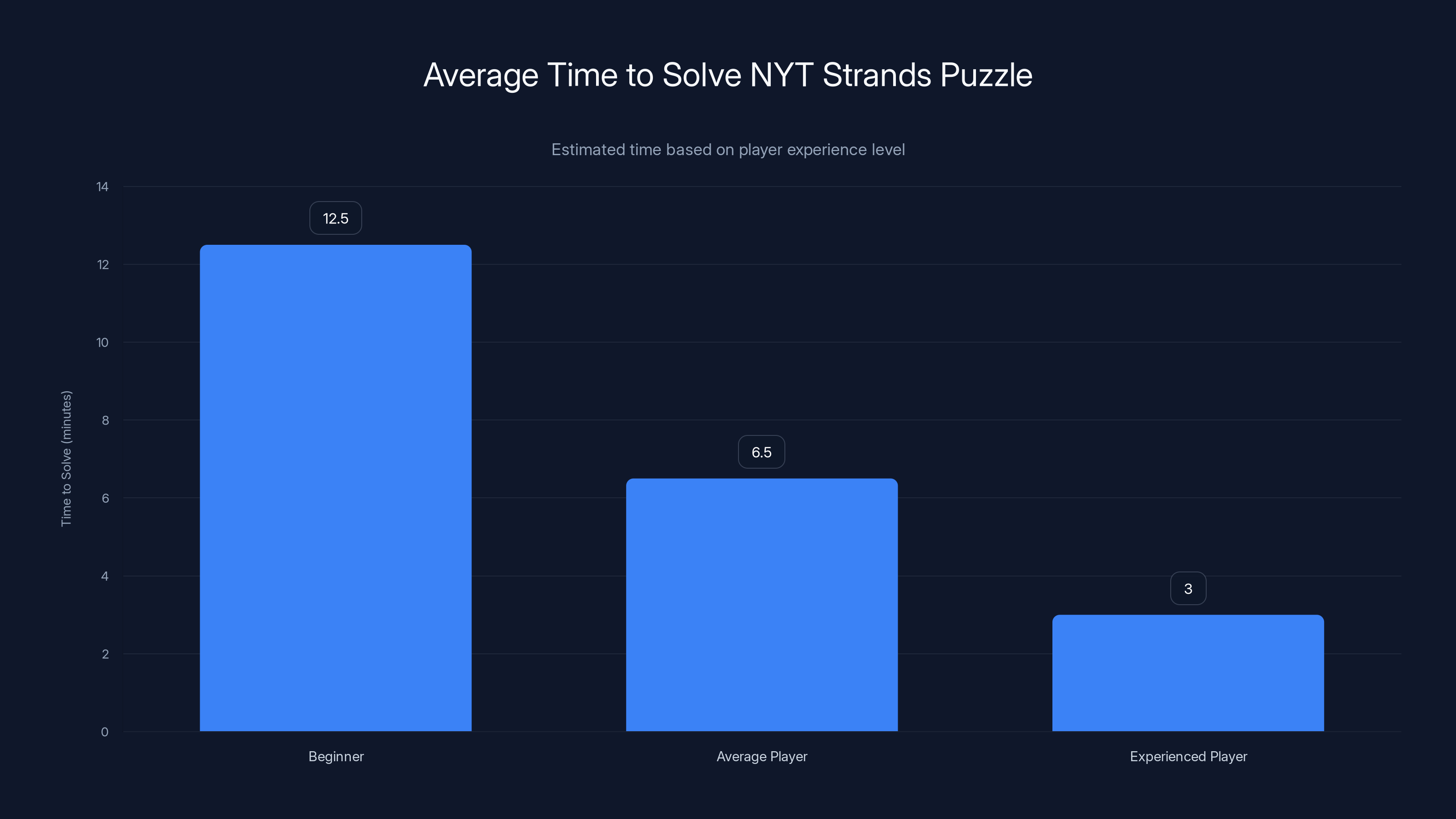 Average Time to Solve NYT Strands Puzzle

Estimated time based on player experience level

Time to Solve (minutes)

14
12
10
8
6
4
2
0

12.5
6.5
3

Beginner
Average Player
Experienced Player